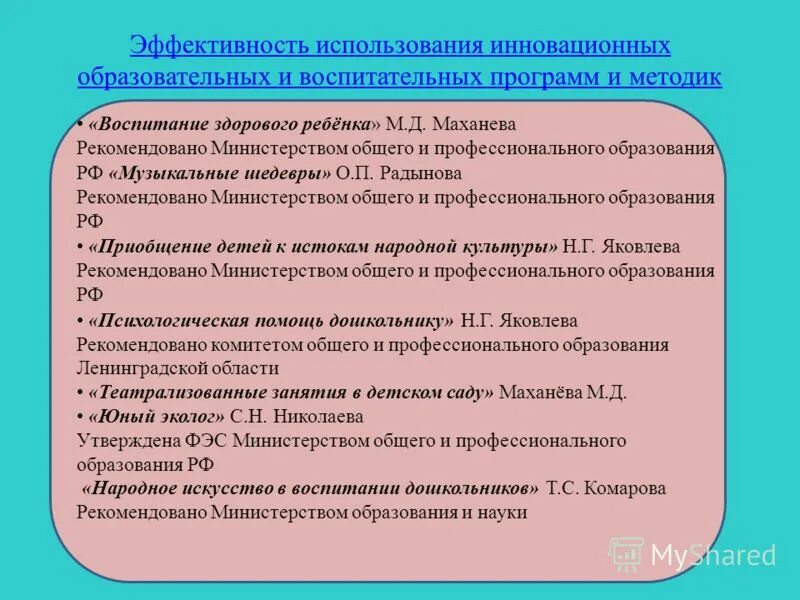 Эффективность использования инновационных образовательных и воспитательных программ и методик

• «Воспитание здорового ребёнка» М.Д. Маханева
Рекомендовано Министерством общего и профессионального образования РФ «Музыкальные шедевры» О.П. Радынова
Рекомендовано Министерством общего и профессионального образования РФ
• «Приобщение детей к истокам народной культуры» Н.Г. Яковлева
Рекомендовано Министерством общего и профессионального образования РФ
• «Психологическая помощь дошкольнику» Н.Г. Яковлева
Рекомендовано комитетом общего и профессионального образования Ленинградской области
• «Театрализованные занятия в детском саду» Маханёва М.Д.
• «Юный эколог» С.Н. Николаева
Утверждена ФЭС Министерством общего и профессионального образования РФ
«Народное искусство в воспитании дошкольников» Т.С. Комарова
Рекомендовано Министерством образования и науки

MyShared